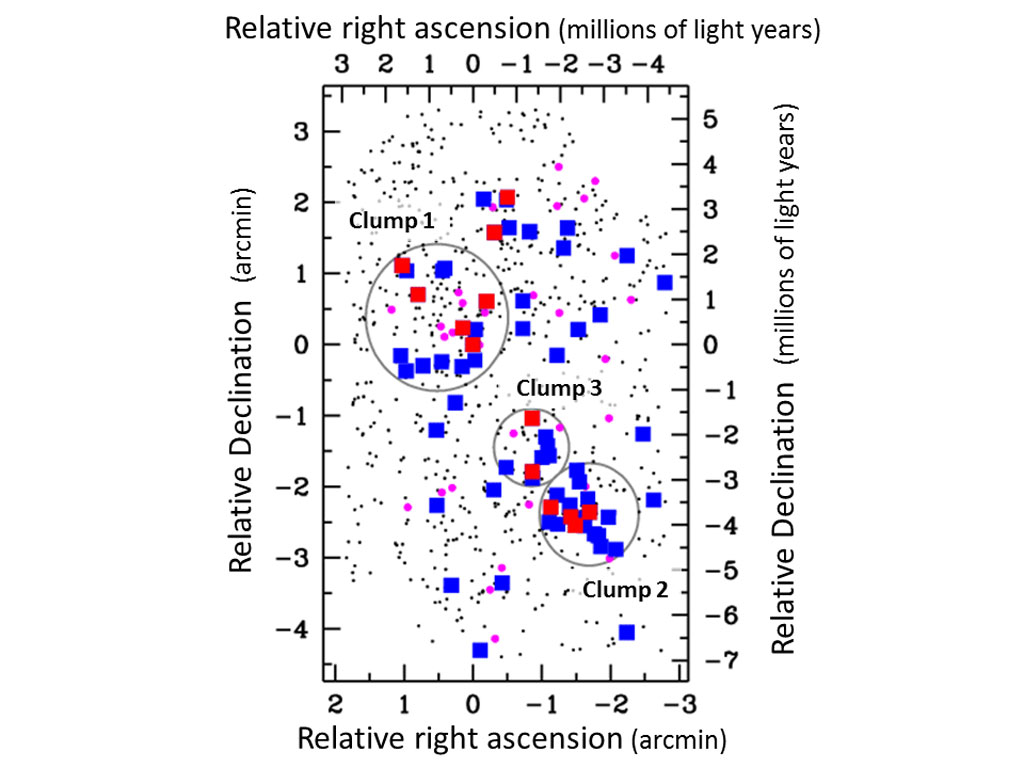 Relative right ascension (millions of light years)

3 2 1 0 −1 −2 −3 −4

Relative Declination (arcmin)

3
2
1
0
−1
−2
−3
−4

Clump 1

Clump 3

Clump 2

5
4
3
2
1
0
−1
−2
−3
−4
−5
−6
−7

Relative Declination (millions of light years)

2 1 0 −1 −2 −3

Relative right ascension (arcmin)